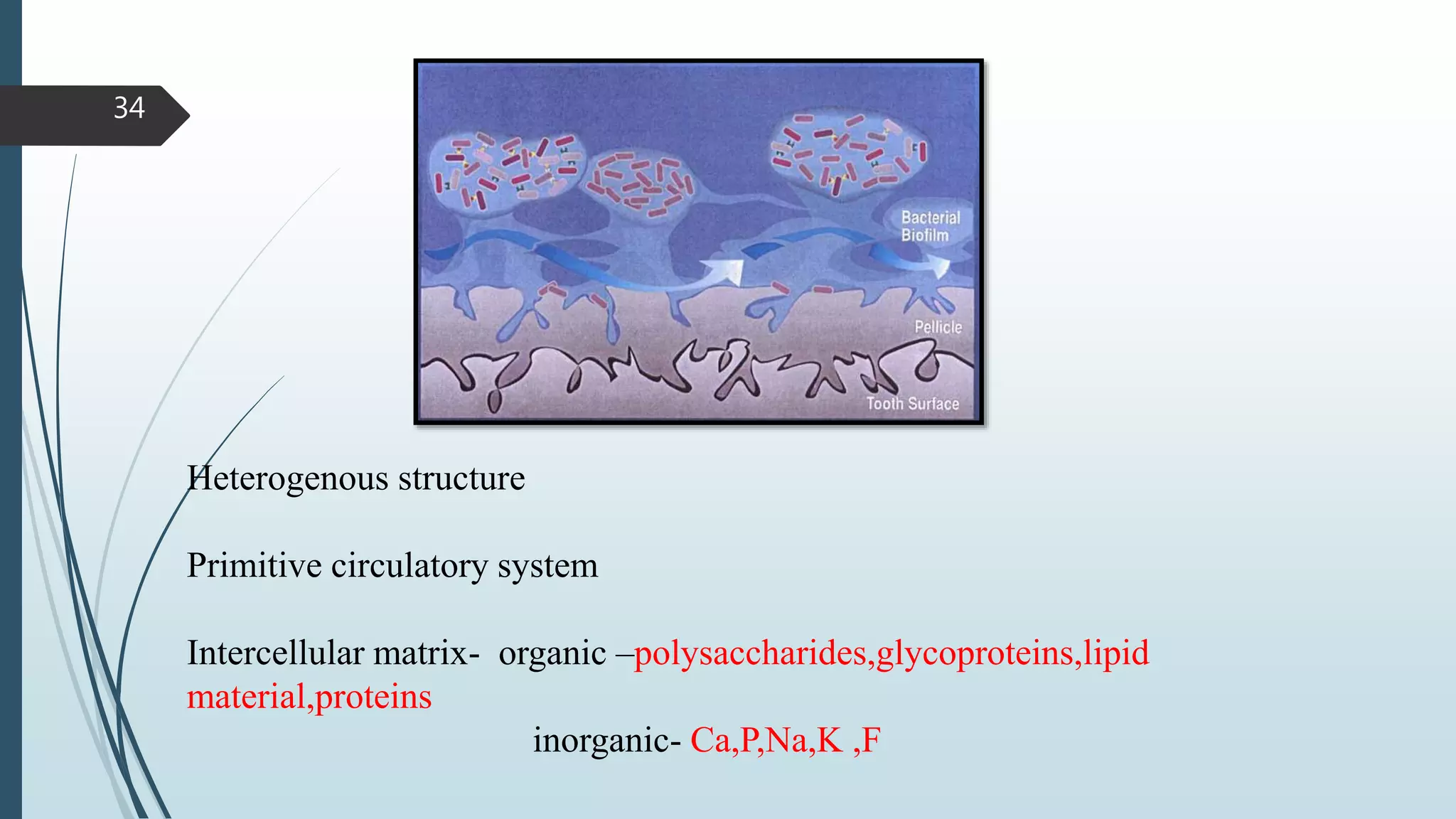 34

Bacterial Biofilm

Pellicle

Tooth Surface

Heterogenous structure

Primitive circulatory system

Intercellular matrix- organic –polysaccharides,glycoproteins,lipid material,proteins

inorganic- Ca,P,Na,K ,F